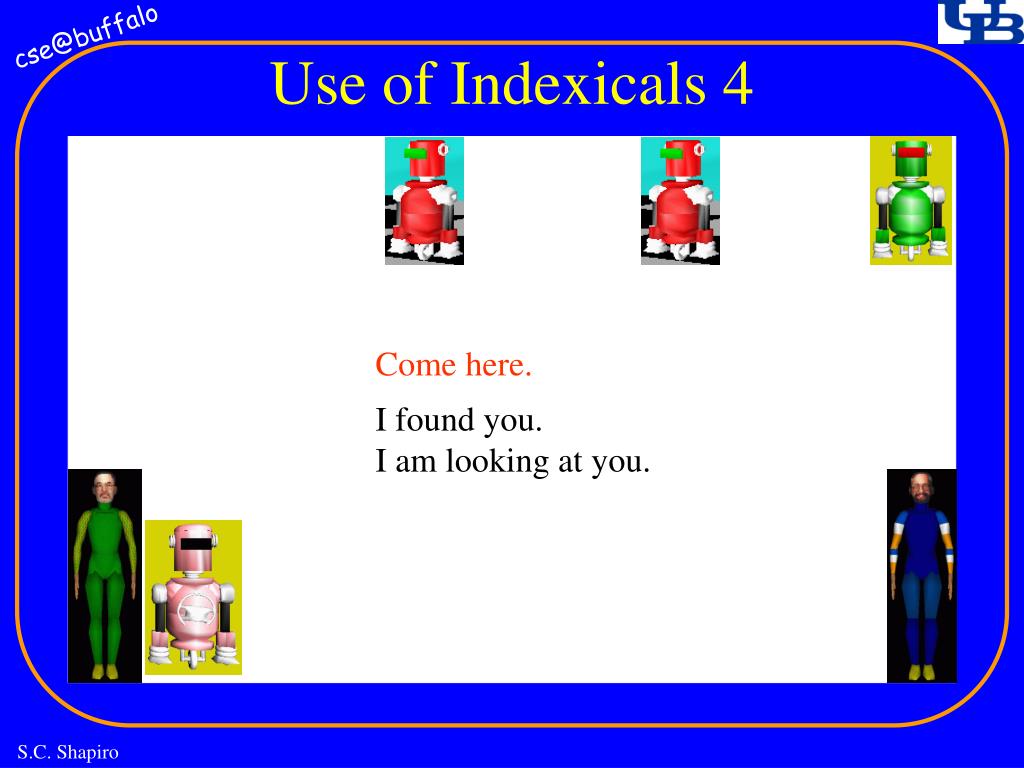 cse@buffalo

UB

Use of Indexicals 4

Come here.

I found you.
I am looking at you.

S.C. Shapiro